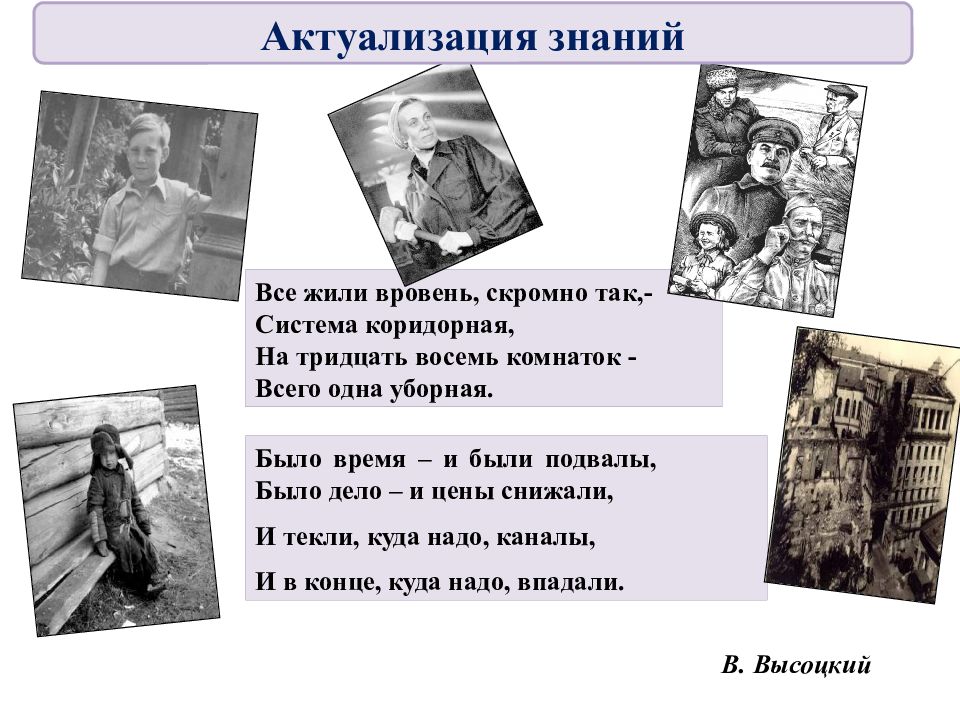 Актуализация знаний

Все жили вровень, скромно так,-
Система коридорная,
На тридцать восемь комнаток -
Всего одна уборная.

Было время – и были подвалы,
Было дело – и цены снижали,
И текли, куда надо, каналы,
И в конце, куда надо, впадали.

В. Высоцкий